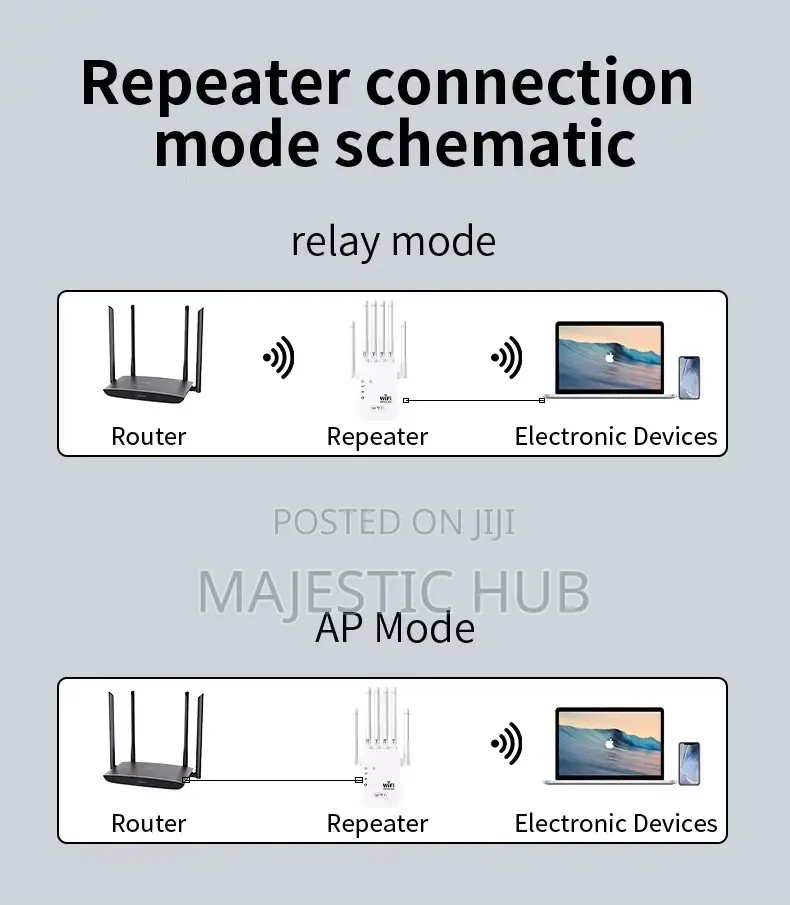 Repeater connection mode schematic

relay mode

WiFi

Router Repeater Electronic Devices

POSTED ON JIJI

MAJESTIC HUB

AP Mode

WiFi

Router Repeater Electronic Devices